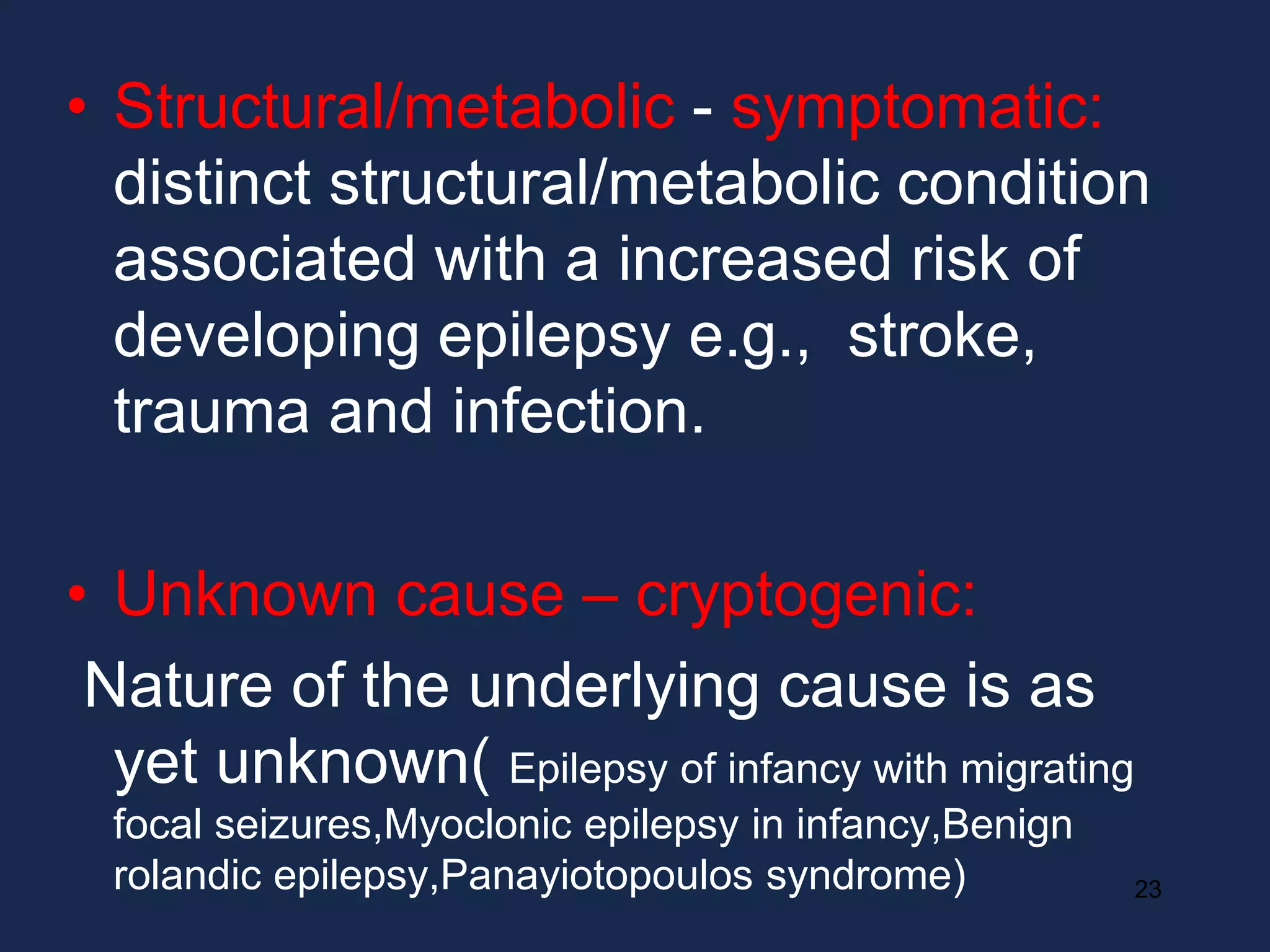 • Structural/metabolic - symptomatic: distinct structural/metabolic condition associated with a increased risk of developing epilepsy e.g., stroke, trauma and infection.

• Unknown cause – cryptogenic:
Nature of the underlying cause is as yet unknown( Epilepsy of infancy with migrating focal seizures,Myoclonic epilepsy in infancy,Benign rolandic epilepsy,Panayiotopoulos syndrome)

23